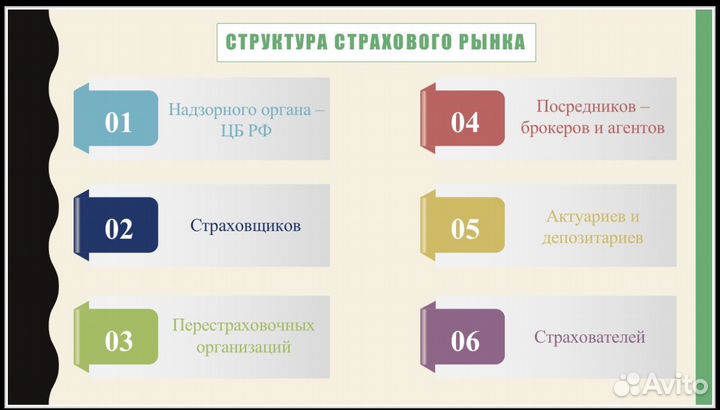 СТРУКТУРА СТРАХОВОГО РЫНКА

01 Надзорного органа – ЦБ РФ

02 Страховщиков

03 Перестраховочных организаций

04 Посредников – брокеров и агентов

05 Актуариев и депозитариев

06 Страхователей

Avito